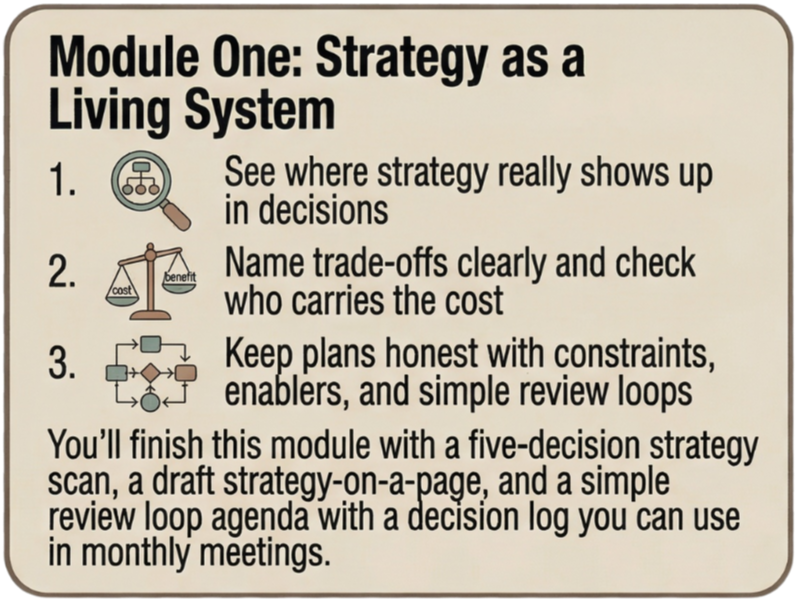 Module One: Strategy as a Living System

1. See where strategy really shows up in decisions

2. cost benefit Name trade-offs clearly and check who carries the cost

3. Keep plans honest with constraints, enablers, and simple review loops

You'll finish this module with a five-decision strategy scan, a draft strategy-on-a-page, and a simple review loop agenda with a decision log you can use in monthly meetings.